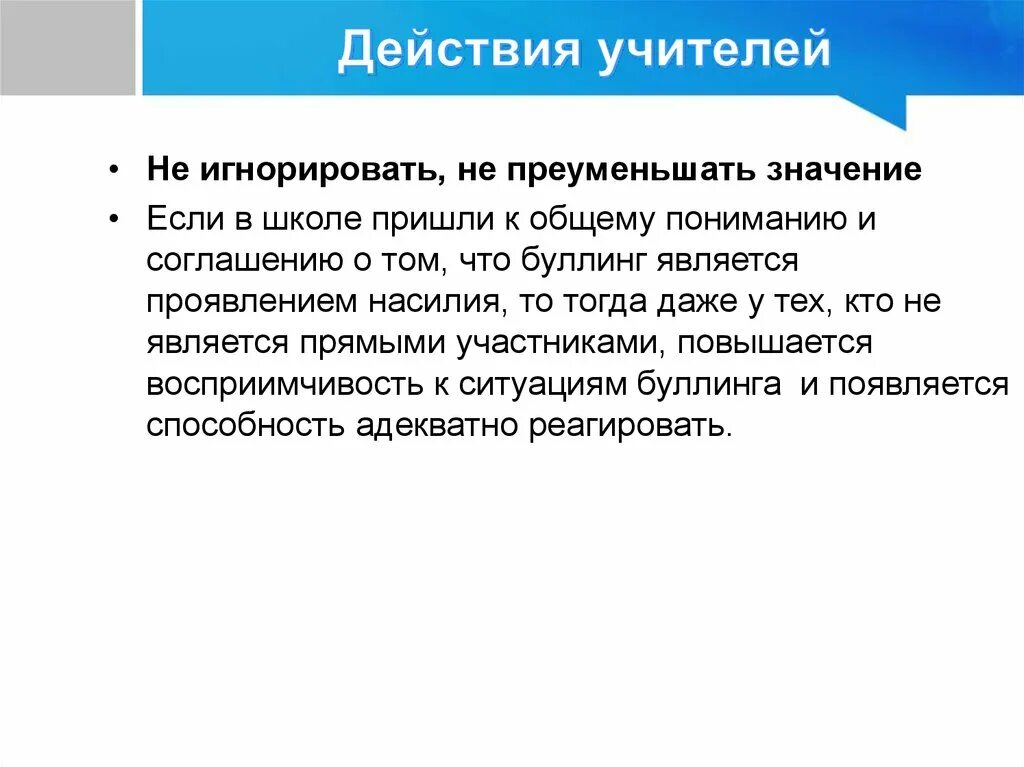 Действия учителей

• Не игнорировать, не преуменьшать значение
• Если в школе пришли к общему пониманию и соглашению о том, что буллинг является проявлением насилия, то тогда даже у тех, кто не является прямыми участниками, повышается восприимчивость к ситуациям буллинга  и появляется способность адекватно реагировать.